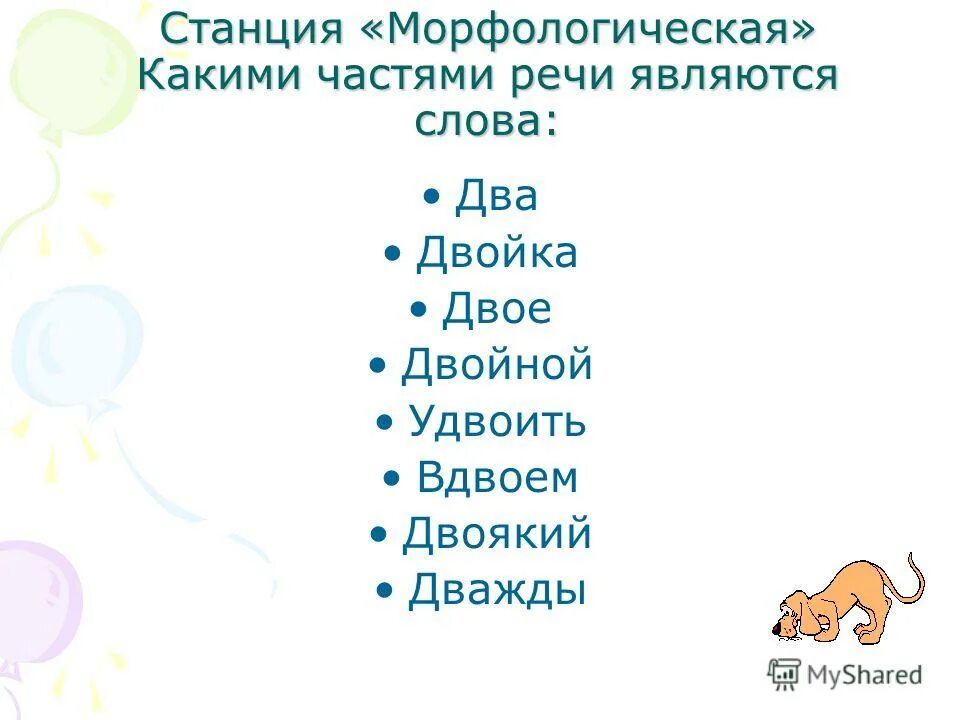 Станция «Морфологическая»
Какими частями речи являются слова:

• Два
• Двойка
• Двое
• Двойной
• Удвоить
• Вдвоем
• Двоякий
• Дважды

MyShared